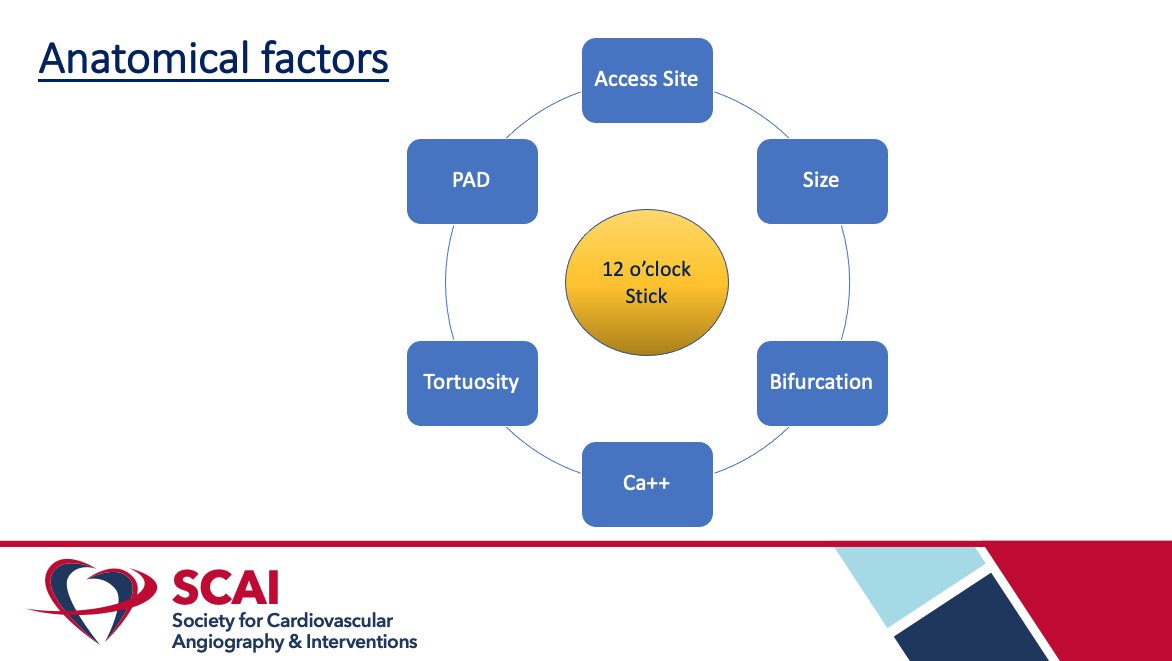 Anatomical factors

Access Site

Size

Bifurcation

Ca++

Tortuosity

PAD

12 o'clock Stick

SCAI
Society for Cardiovascular Angiography & Interventions